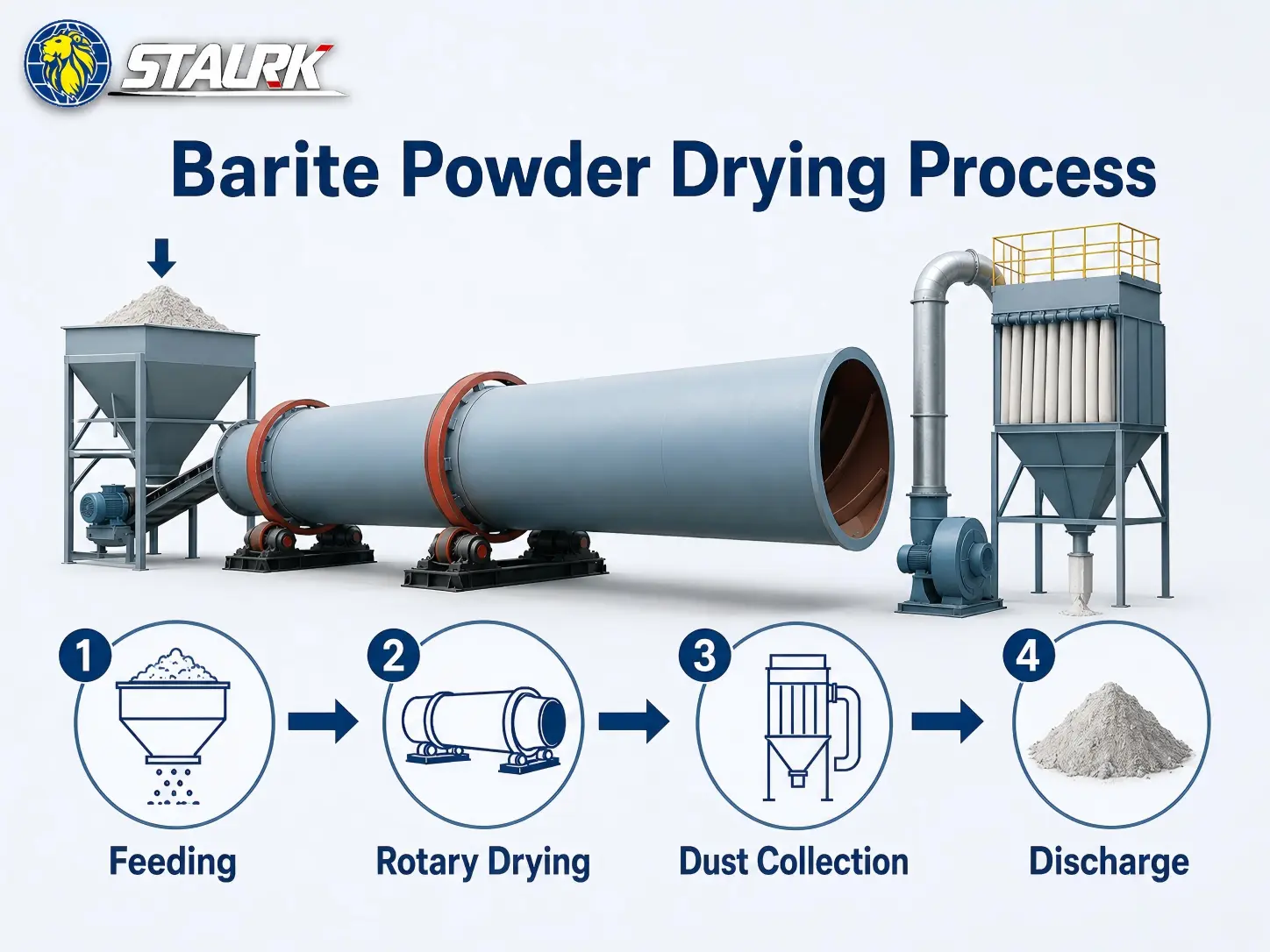 STAURK

Barite Powder Drying Process

1 Feeding

2 Rotary Drying

3 Dust Collection

4 Discharge